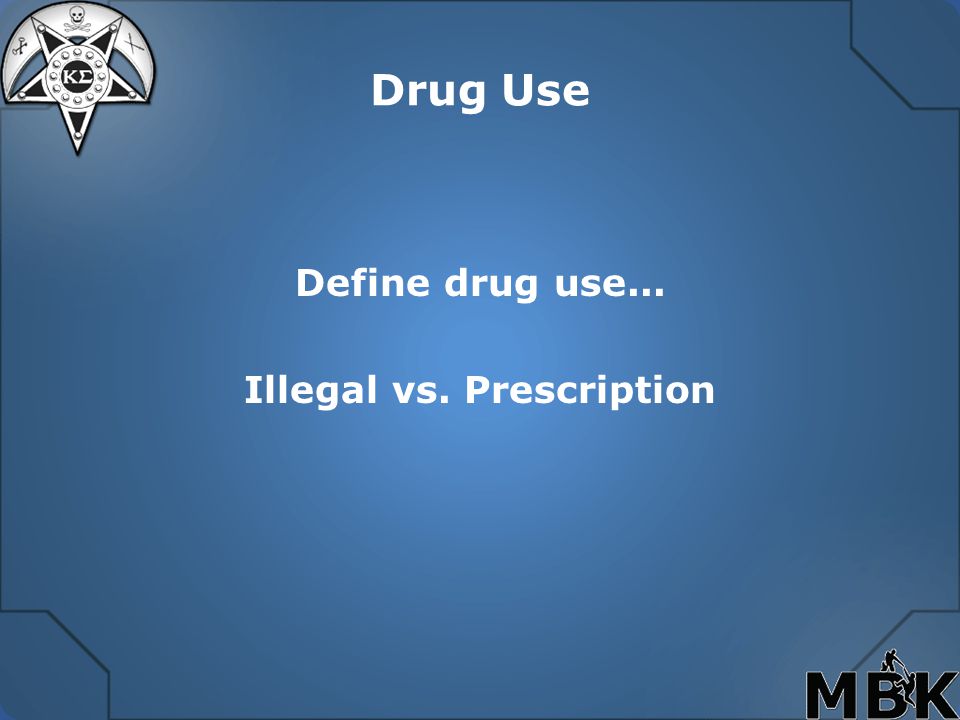 ΚΣ

Drug Use

Define drug use…

Illegal vs. Prescription

MBK